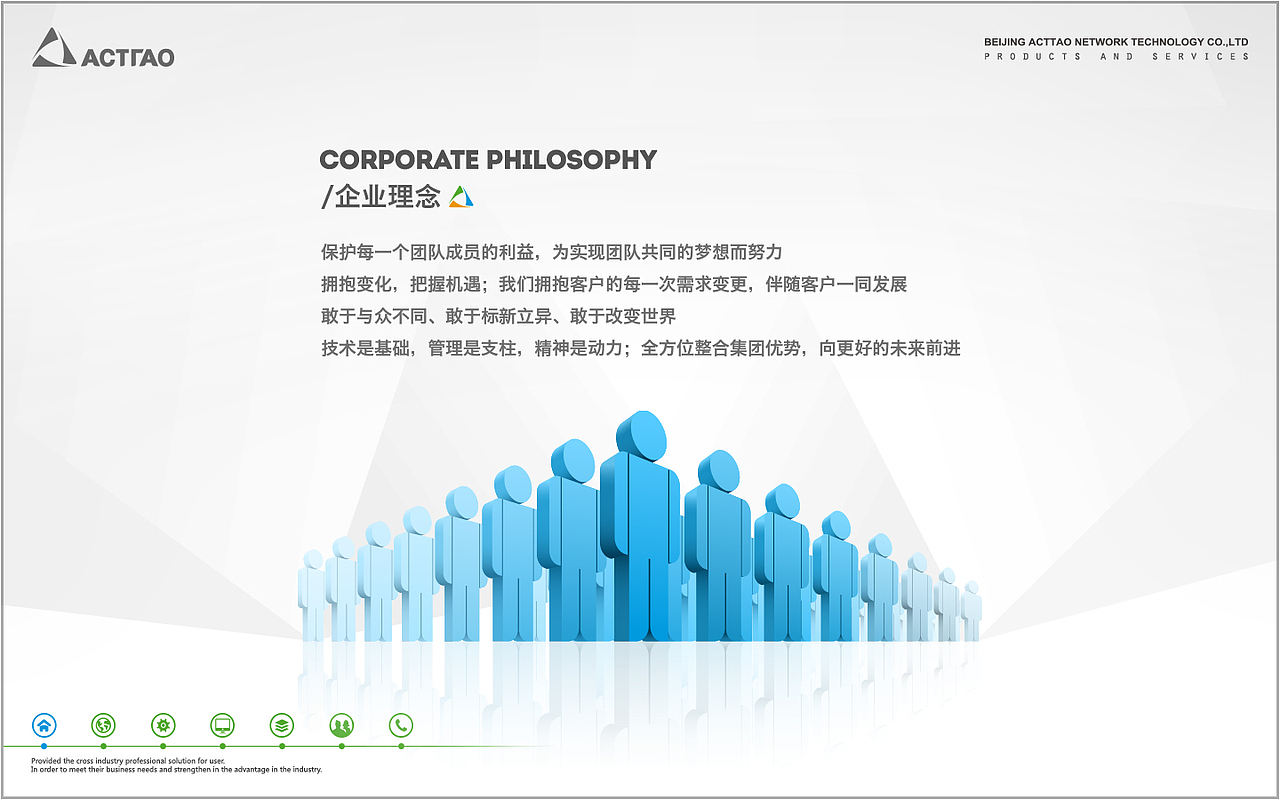 ACTTAO

BEIJING ACTTAO NETWORK TECHNOLOGY CO.,LTD
PRODUCTS AND SERVICES

CORPORATE PHILOSOPHY
/企业理念

保护每一个团队成员的利益，为实现团队共同的梦想而努力
拥抱变化，把握机遇；我们拥抱客户的每一次需求变更，伴随客户一同发展
敢于与众不同、敢于标新立异、敢于改变世界
技术是基础，管理是支柱，精神是动力；全方位整合集团优势，向更好的未来前进

Provided the cross industry professional solution for user.
In order to meet their business needs and strengthen in the advantage in the industry.